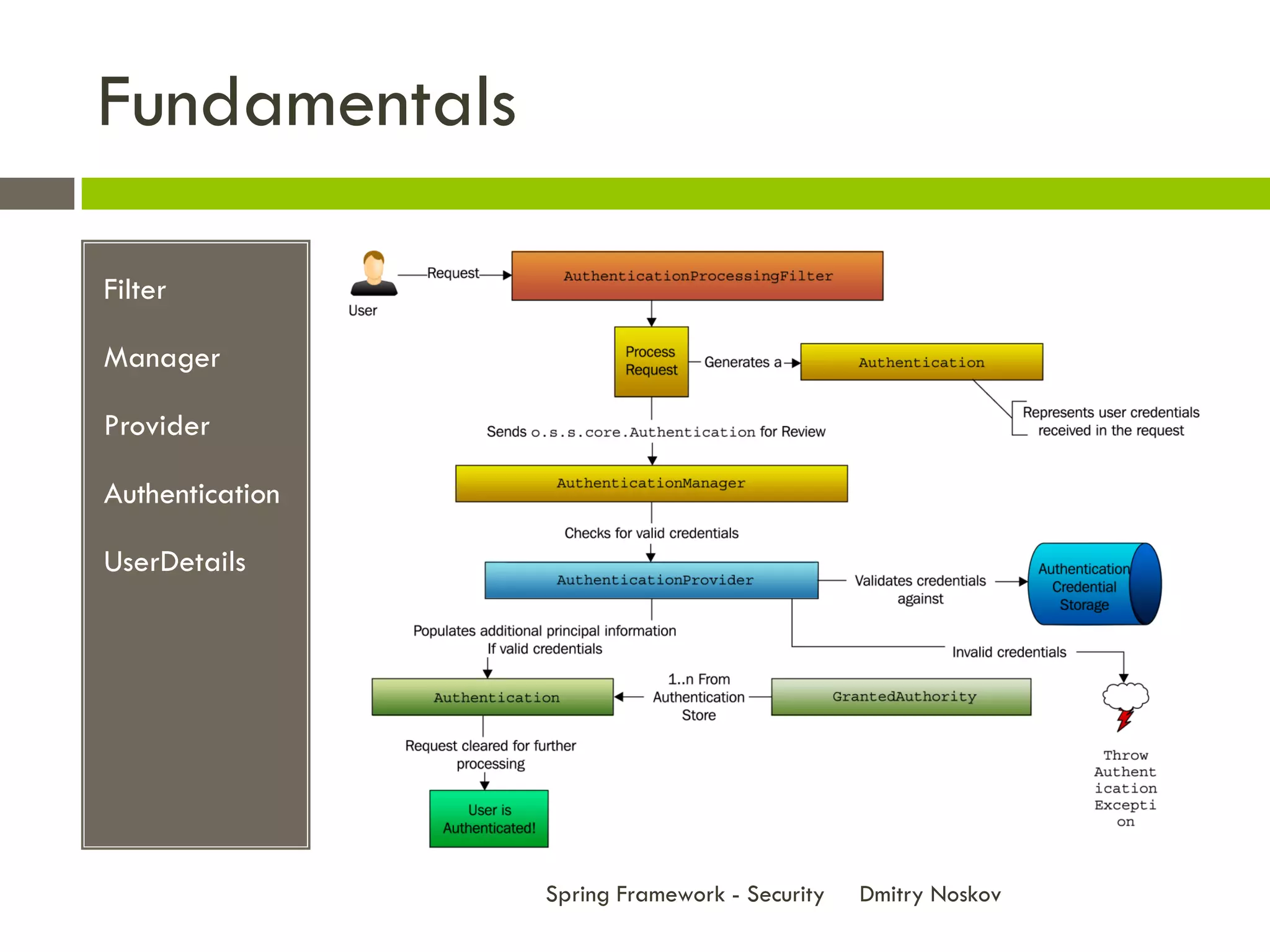 Fundamentals

Filter

Manager

Provider

Authentication

UserDetails

User

Request

AuthenticationProcessingFilter

Process Request

Generates a

Authentication

Represents user credentials received in the request

Sends o.s.s.core.Authentication for Review

AuthenticationManager

Checks for valid credentials

AuthenticationProvider

Validates credentials against

Authentication Credential Storage

Populates additional principal information If valid credentials

Invalid credentials

Authentication

1..n From Authentication Store

GrantedAuthority

Request cleared for further processing

User is Authenticated!

Throw Authent ication Excepti on

Spring Framework - Security Dmitry Noskov